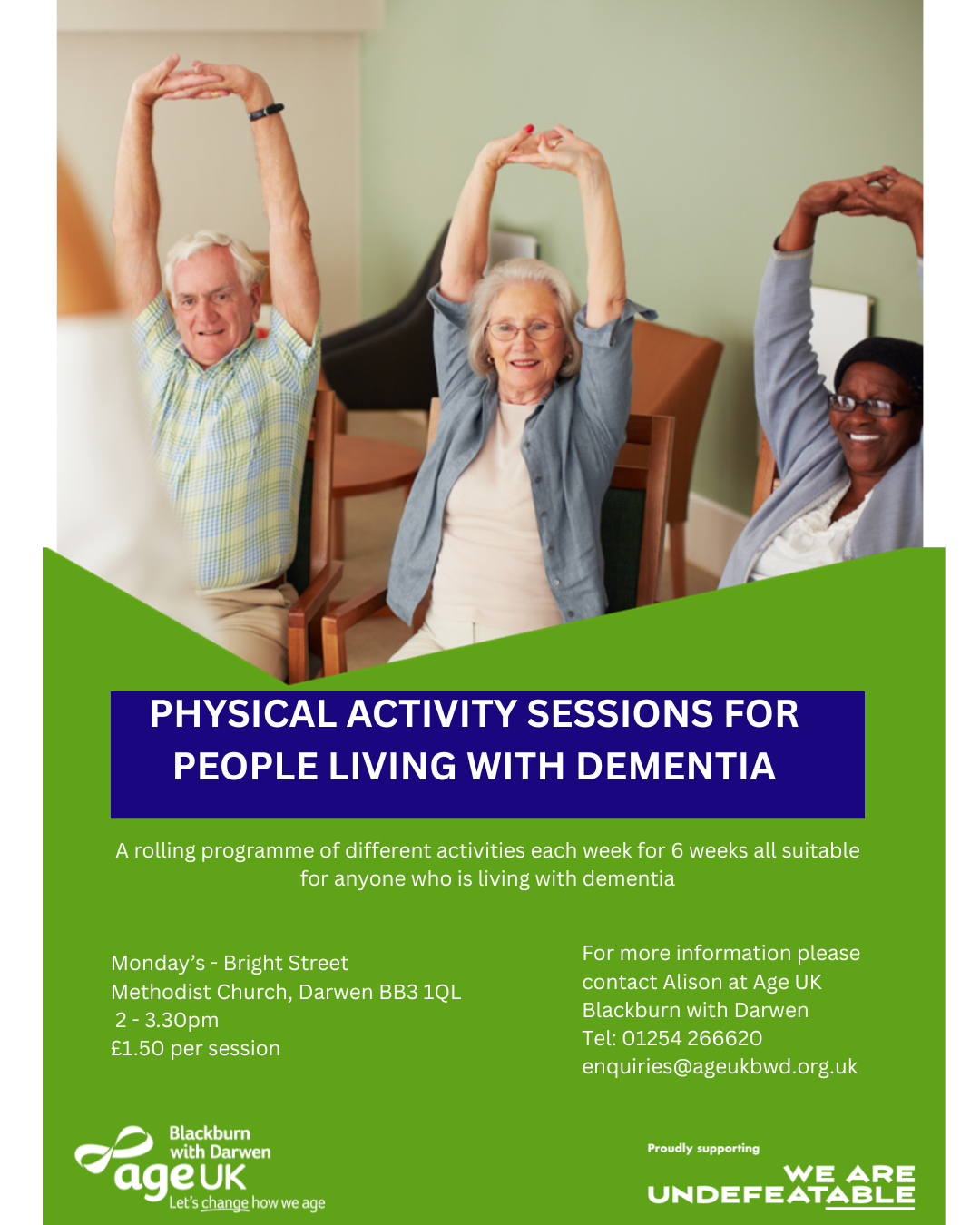 PHYSICAL ACTIVITY SESSIONS FOR PEOPLE LIVING WITH DEMENTIA

A rolling programme of different activities each week for 6 weeks all suitable for anyone who is living with dementia

Monday's - Bright Street Methodist Church, Darwen BB3 1QL
2 - 3.30pm
£1.50 per session

For more information please contact Alison at Age UK Blackburn with Darwen
Tel: 01254 266620
enquiries@ageukbwd.org.uk

Blackburn with Darwen
age UK
Let's change how we age

Proudly supporting
WE ARE UNDEFEATABLE